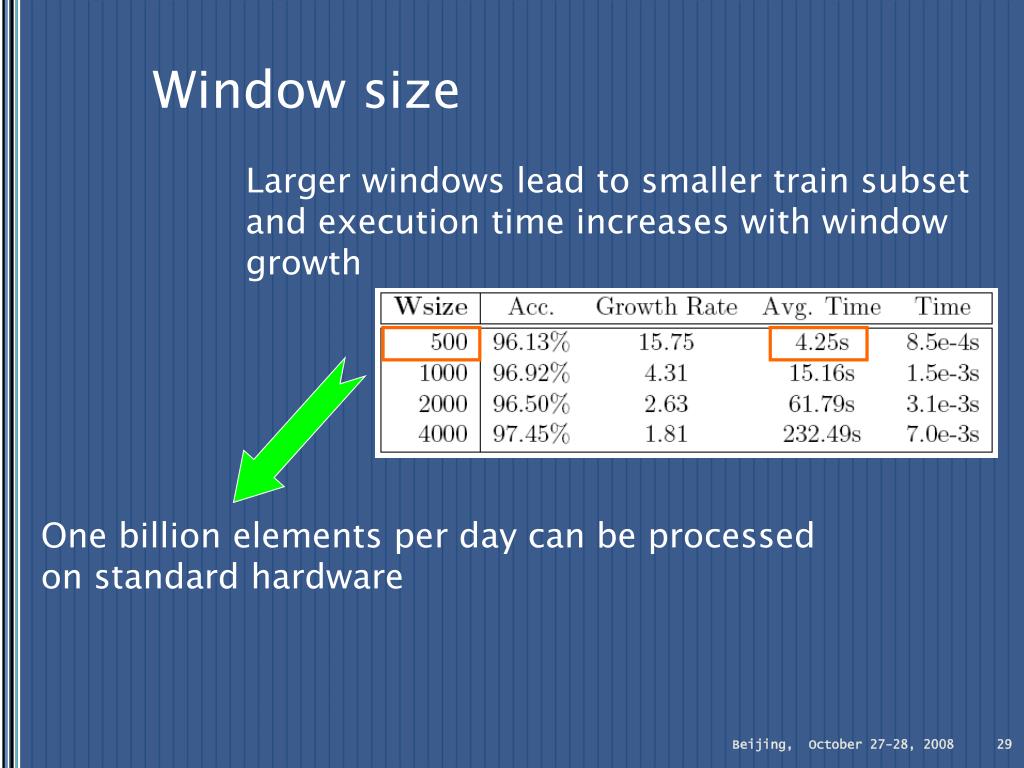 Window size

Larger windows lead to smaller train subset and execution time increases with window growth

| Wsize | Acc. | Growth Rate | Avg. Time | Time |
|---|---|---|---|---|
| 500 | 96.13% | 15.75 | 4.25s | 8.5e-4s |
| 1000 | 96.92% | 4.31 | 15.16s | 1.5e-3s |
| 2000 | 96.50% | 2.63 | 61.79s | 3.1e-3s |
| 4000 | 97.45% | 1.81 | 232.49s | 7.0e-3s |

One billion elements per day can be processed on standard hardware

Beijing, October 27-28, 2008 29